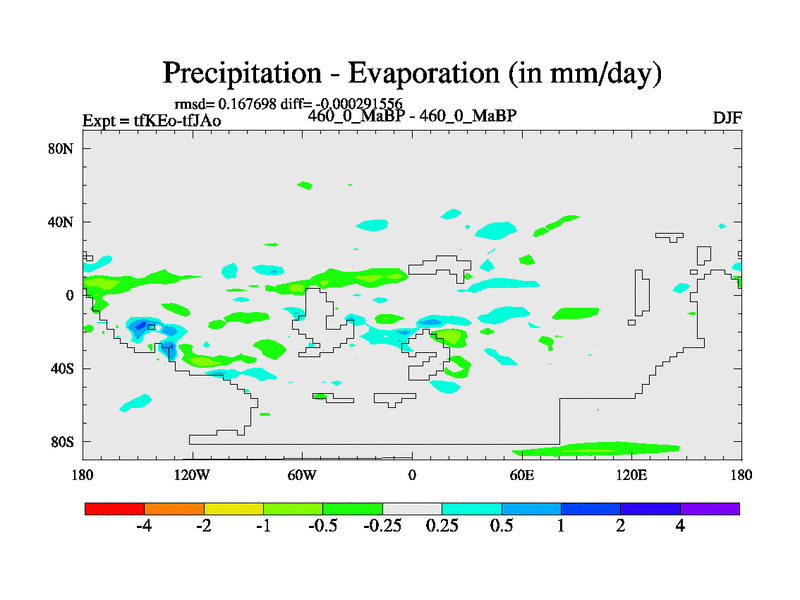 Precipitation - Evaporation (in mm/day)

rmsd= 0.167698 diff= -0.000291556

Expt = tfKEo-tfJAo

460_0_MaBP - 460_0_MaBP

DJF

80N
40N
0
40S
80S

180 120W 60W 0 60E 120E 180

-4 -2 -1 -0.5 -0.25 0.25 0.5 1 2 4